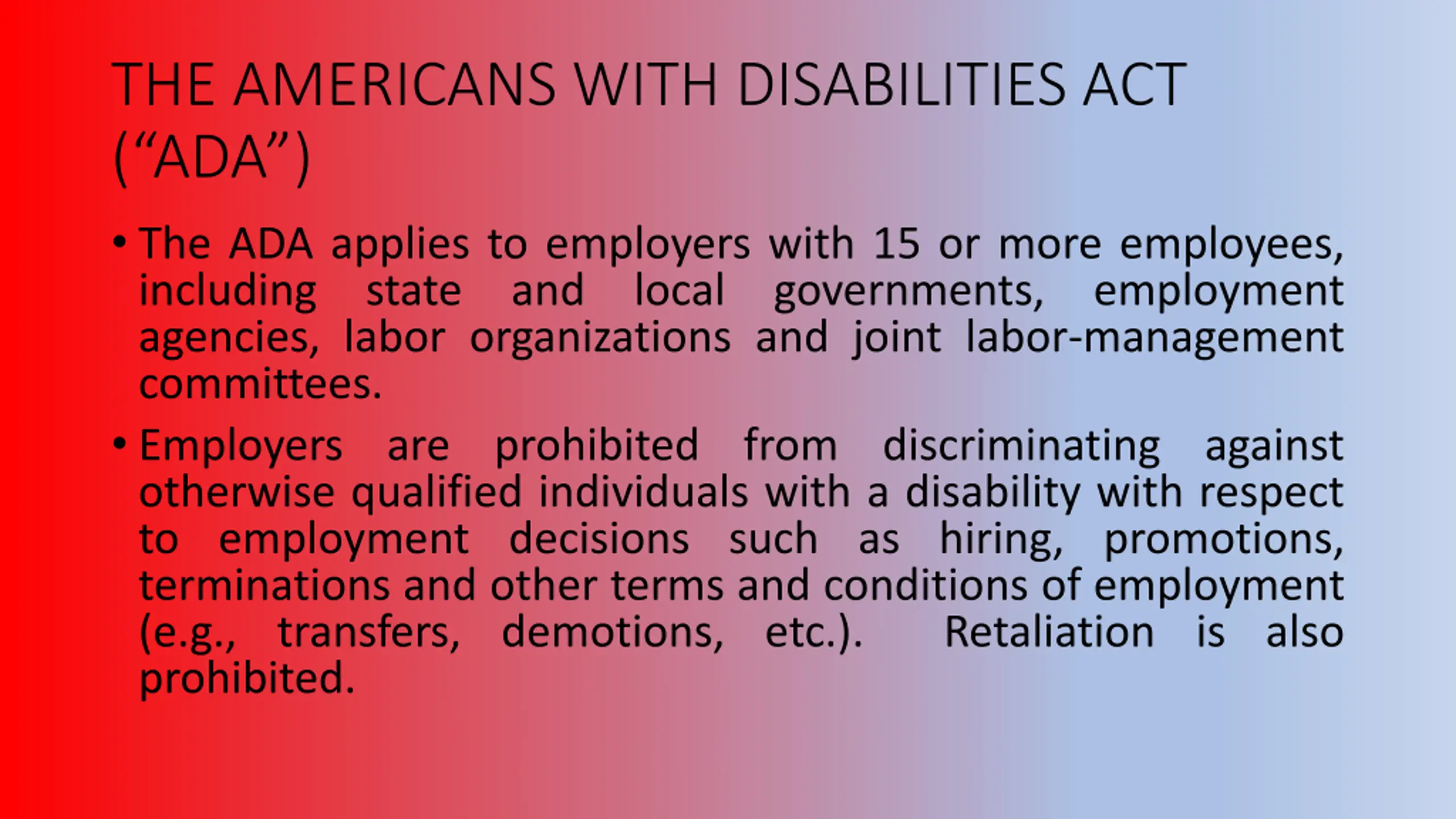 THE AMERICANS WITH DISABILITIES ACT (“ADA”)

• The ADA applies to employers with 15 or more employees, including state and local governments, employment agencies, labor organizations and joint labor-management committees.

• Employers are prohibited from discriminating against otherwise qualified individuals with a disability with respect to employment decisions such as hiring, promotions, terminations and other terms and conditions of employment (e.g., transfers, demotions, etc.). Retaliation is also prohibited.